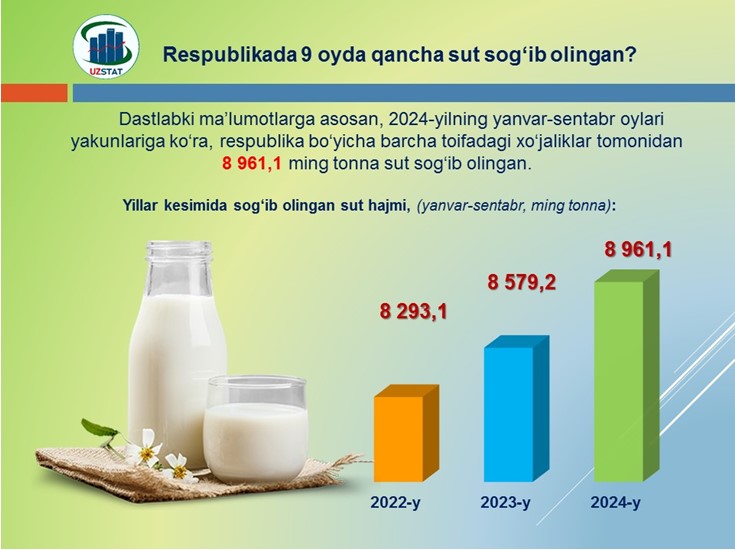 UZSTAT

Respublikada 9 oyda qancha sut sog‘ib olingan?

Dastlabki ma’lumotlarga asosan, 2024-yilning yanvar-sentabr oylari yakunlariga ko‘ra, respublika bo‘yicha barcha toifadagi xo‘jaliklar tomonidan 8 961,1 ming tonna sut sog‘ib olingan.

Yillar kesimida sog‘ib olingan sut hajmi, (yanvar-sentabr, ming tonna):

8 293,1

8 579,2

8 961,1

2022-y

2023-y

2024-y